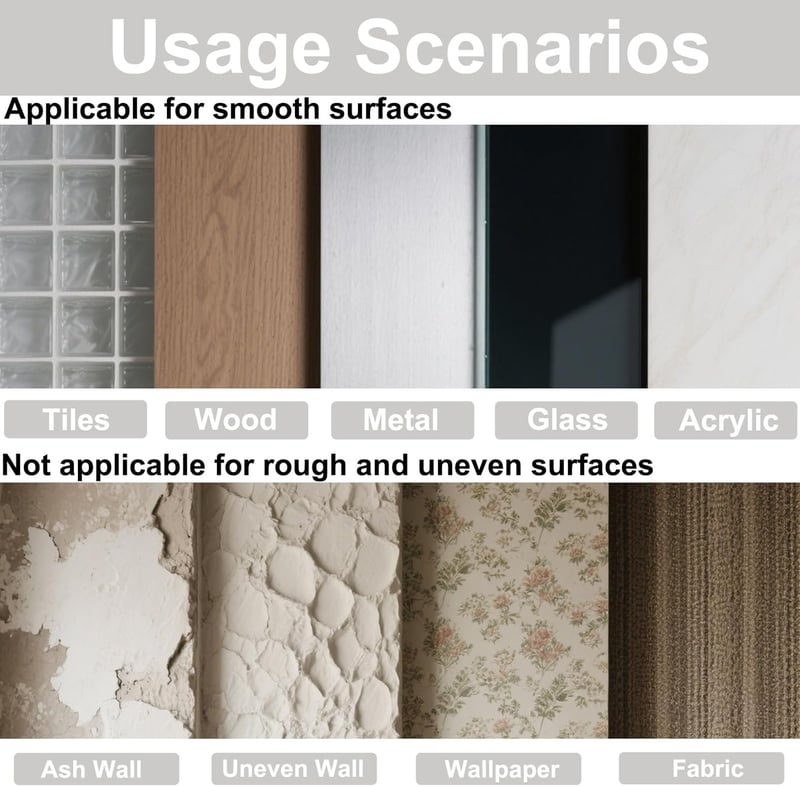 Usage Scenarios

Applicable for smooth surfaces

Tiles

Wood

Metal

Glass

Acrylic

Not applicable for rough and uneven surfaces

Ash Wall

Uneven Wall

Wallpaper

Fabric